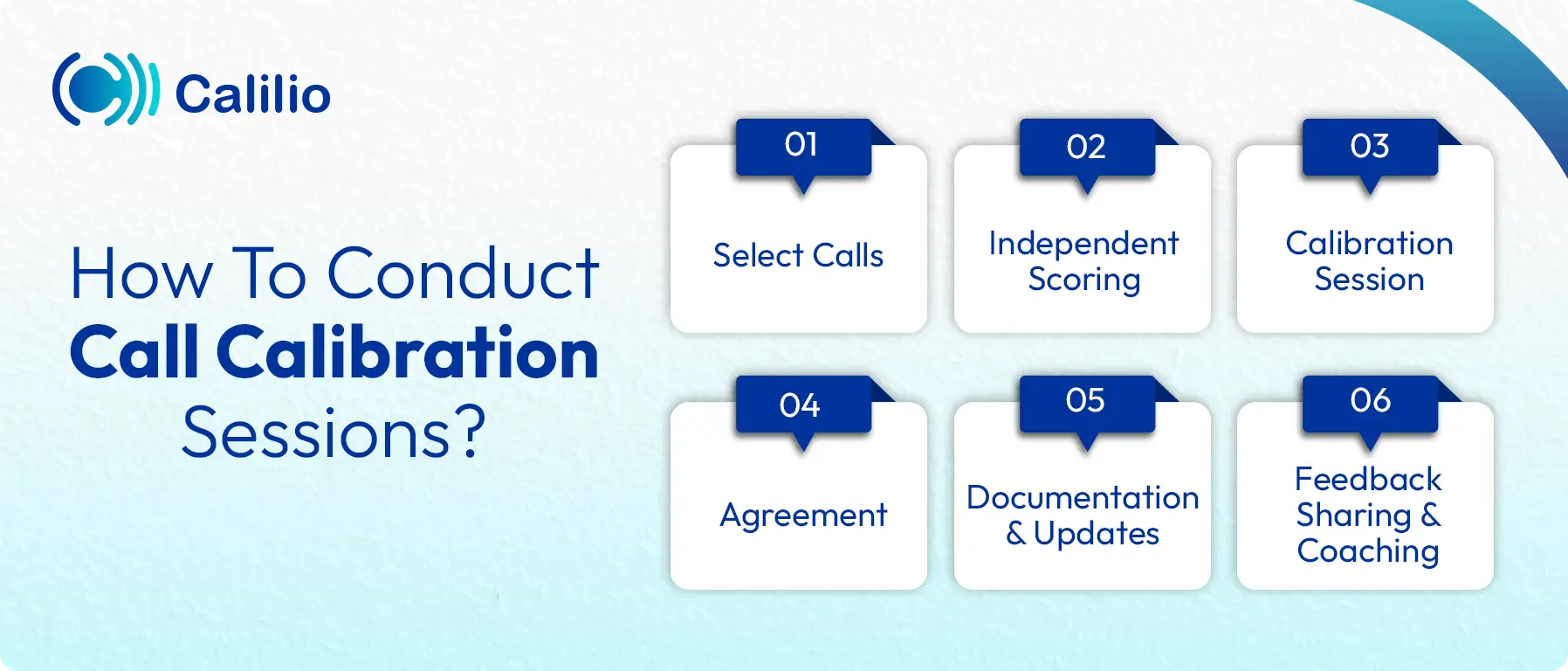 Calilio

How To Conduct Call Calibration Sessions?

01
Select Calls

02
Independent Scoring

03
Calibration Session

04
Agreement

05
Documentation & Updates

06
Feedback Sharing & Coaching